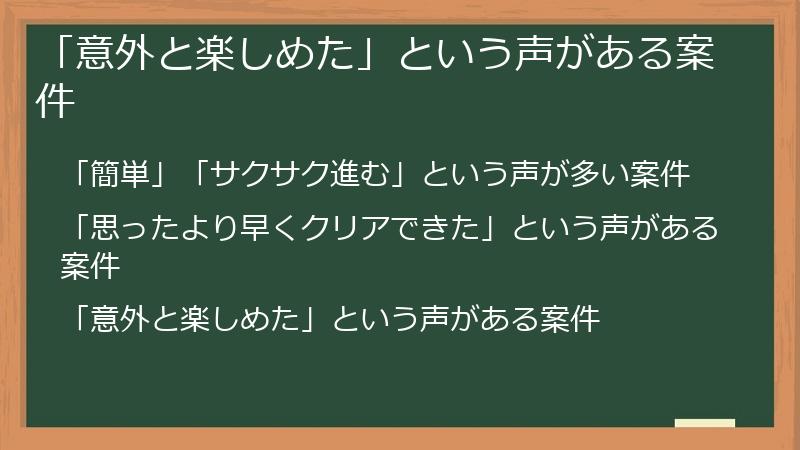 「意外と楽しめた」という声がある案件

「簡単」「サクサク進む」という声が多い案件

「思ったより早くクリアできた」という声がある案件

「意外と楽しめた」という声がある案件